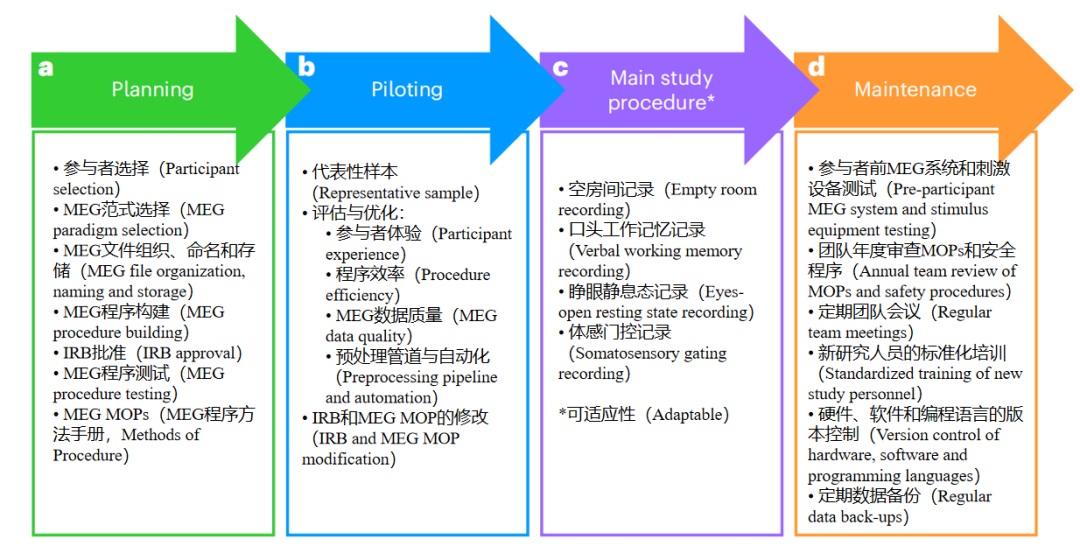 a
Planning

• 参与者选择（Participant selection）
• MEG范式选择（MEG paradigm selection）
• MEG文件组织、命名和存储（MEG file organization, naming and storage）
• MEG程序构建（MEG procedure building）
• IRB批准（IRB approval）
• MEG程序测试（MEG procedure testing）
• MEG MOPs（MEG程序方法手册，Methods of Procedure）

b
Piloting

• 代表性样本（Representative sample）
• 评估与优化：
• 参与者体验（Participant experience）
• 程序效率（Procedure efficiency）
• MEG数据质量（MEG data quality）
• 预处理管道与自动化（Preprocessing pipeline and automation）
• IRB和MEG MOP的修改（IRB and MEG MOP modification）

c
Main study procedure*

• 空房间记录（Empty room recording）
• 口头工作记忆记录（Verbal working memory recording）
• 睁眼静息态记录（Eyes-open resting state recording）
• 体感门控记录（Somatosensory gating recording）

*可适应性（Adaptable）

d
Maintenance

• 参与者前MEG系统和刺激设备测试（Pre-participant MEG system and stimulus equipment testing）
• 团队年度审查MOPs和安全程序（Annual team review of MOPs and safety procedures）
• 定期团队会议（Regular team meetings）
• 新研究人员的标准化培训（Standardized training of new study personnel）
• 硬件、软件和编程语言的版本控制（Version control of hardware, software and programming languages）
• 定期数据备份（Regular data back-ups）